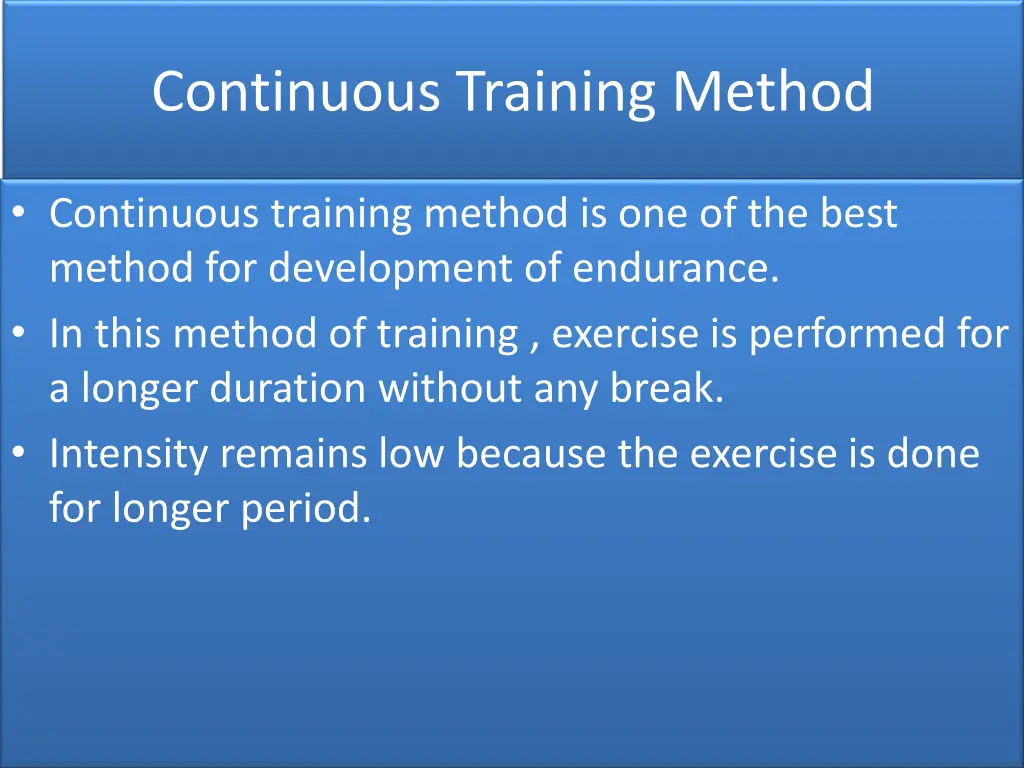 Continuous Training Method

• Continuous training method is one of the best method for development of endurance.
• In this method of training , exercise is performed for a longer duration without any break.
• Intensity remains low because the exercise is done for longer period.